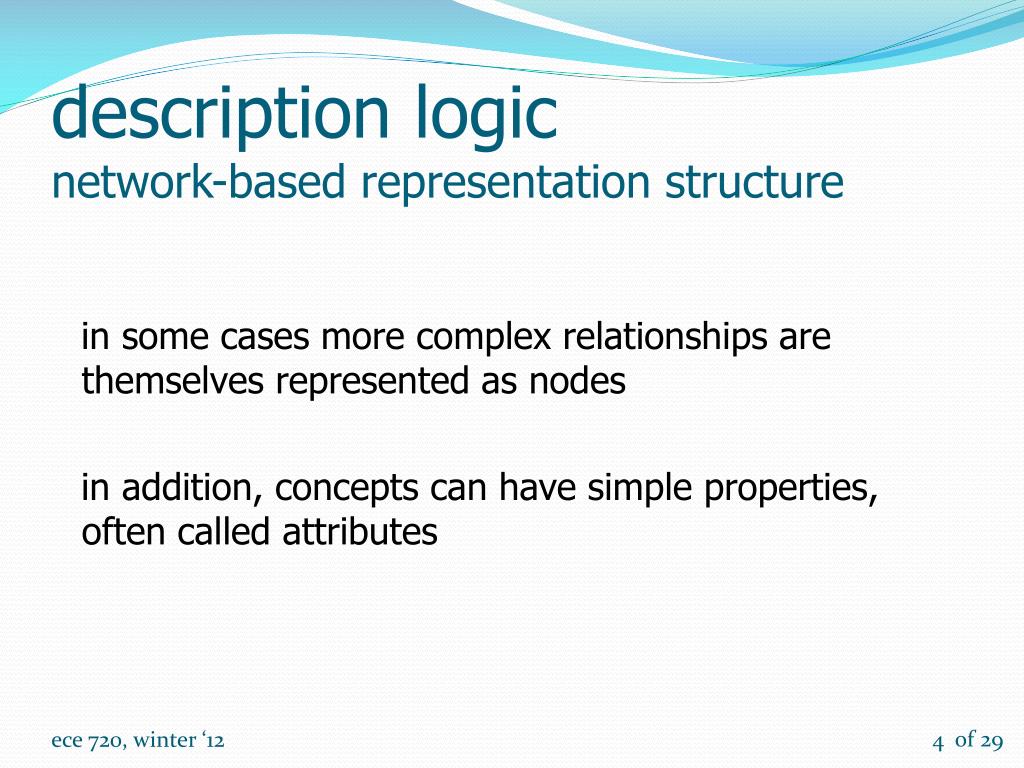 description logic
network-based representation structure

in some cases more complex relationships are themselves represented as nodes

in addition, concepts can have simple properties, often called attributes

ece 720, winter ‘12

4 of 29